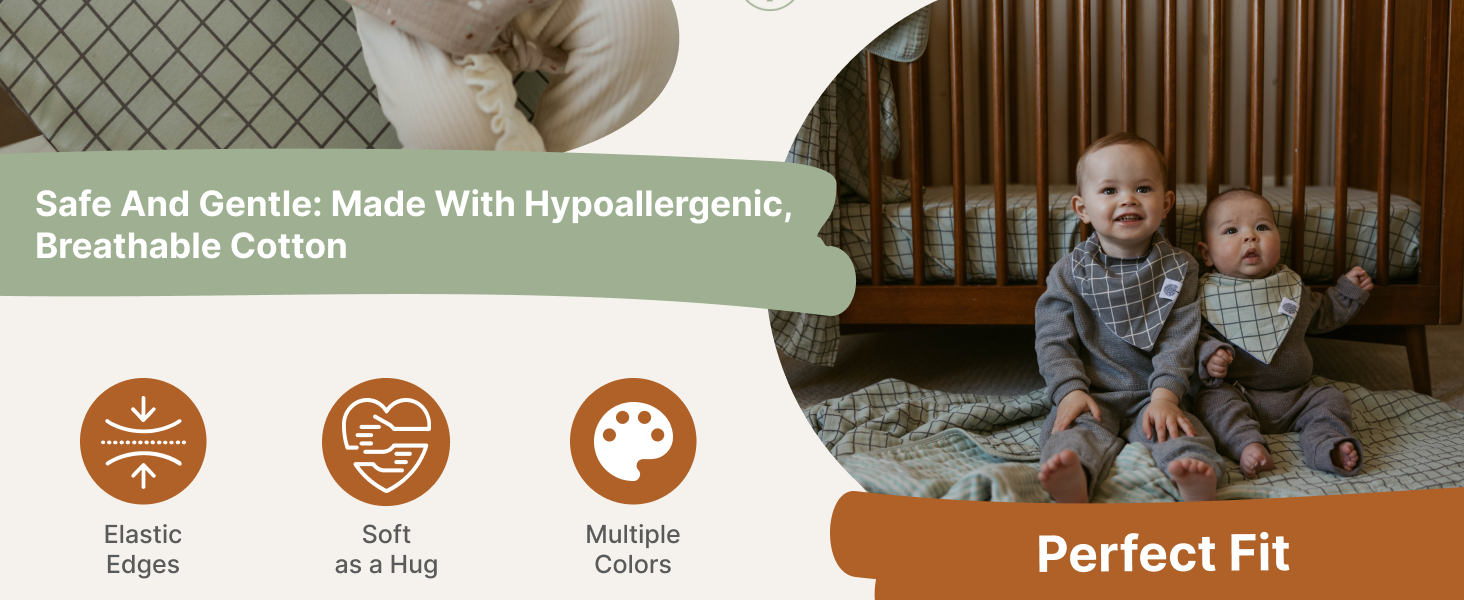 Safe And Gentle: Made With Hypoallergenic, Breathable Cotton

Elastic Edges

Soft as a Hug

Multiple Colors

Perfect Fit